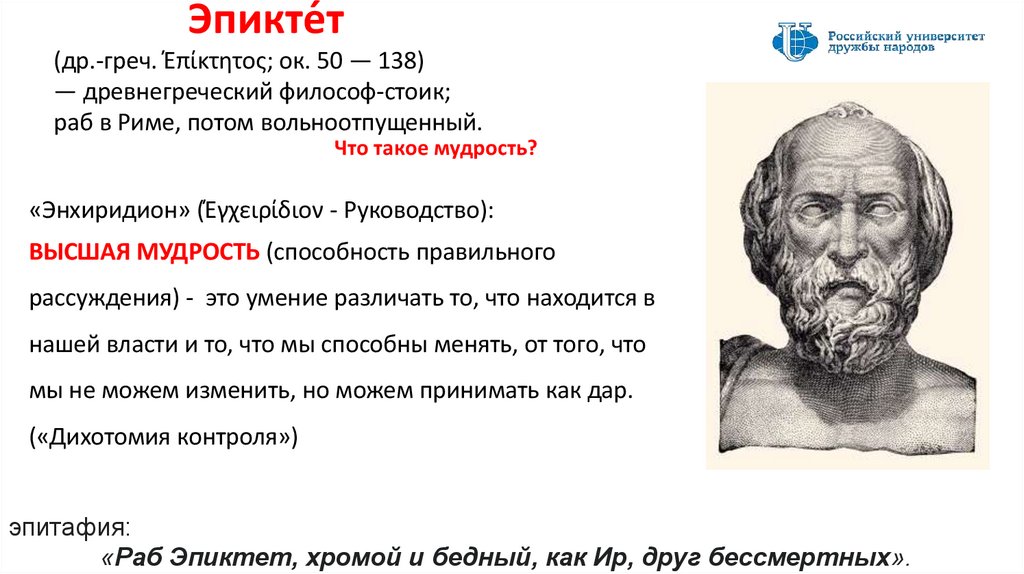 Эпикте́т

(др.-греч. Ἐπίκτητος; ок. 50 — 138)
— древнегреческий философ-стоик;
раб в Риме, потом вольноотпущенный.

Российский университет дружбы народов

Что такое мудрость?

«Энхиридион» (Ἐγχειρίδιον - Руководство):
ВЫСШАЯ МУДРОСТЬ (способность правильного рассуждения) - это умение различать то, что находится в нашей власти и то, что мы способны менять, от того, что мы не можем изменить, но можем принимать как дар.
(«Дихотомия контроля»)

эпитафия:
«Раб Эпиктет, хромой и бедный, как Ир, друг бессмертных».